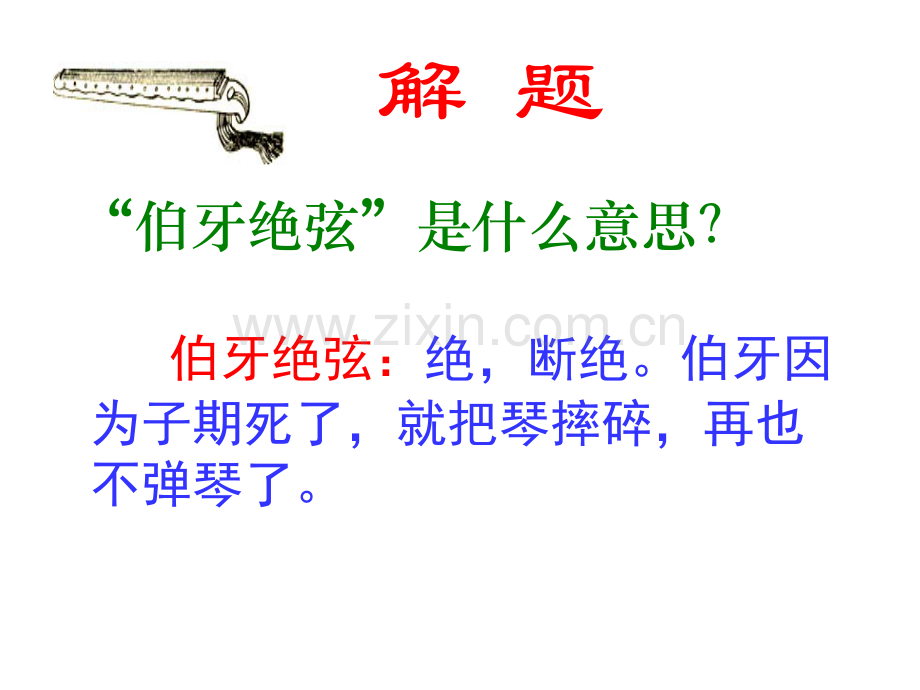 解 题

“伯牙绝弦”是什么意思?

www.zixin.com.cn

伯牙绝弦：绝，断绝。伯牙因为子期死了，就把琴摔碎，再也不弹琴了。